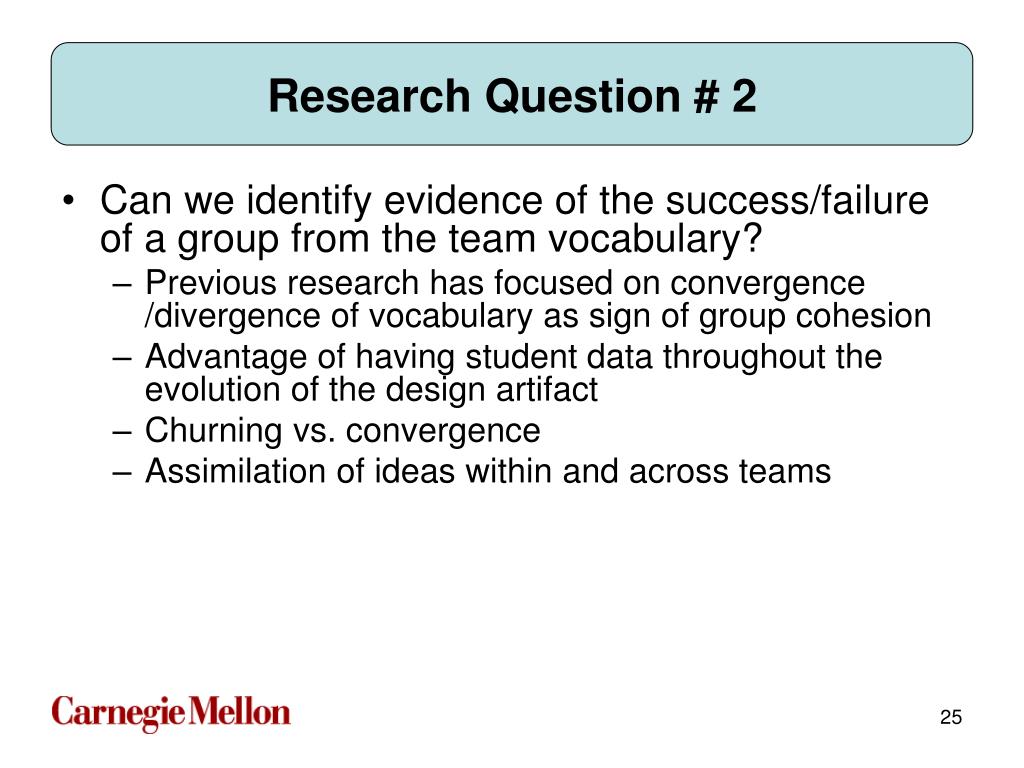 Research Question # 2

• Can we identify evidence of the success/failure of a group from the team vocabulary?
– Previous research has focused on convergence /divergence of vocabulary as sign of group cohesion
– Advantage of having student data throughout the evolution of the design artifact
– Churning vs. convergence
– Assimilation of ideas within and across teams

Carnegie Mellon

25